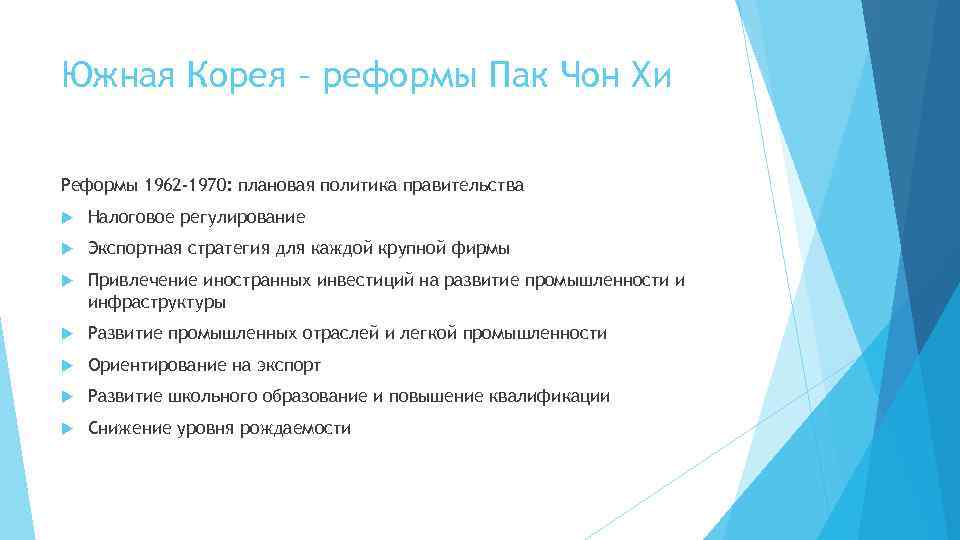 Южная Корея – реформы Пак Чон Хи

Реформы 1962-1970: плановая политика правительства

Налоговое регулирование

Экспортная стратегия для каждой крупной фирмы

Привлечение иностранных инвестиций на развитие промышленности и инфраструктуры

Развитие промышленных отраслей и легкой промышленности

Ориентирование на экспорт

Развитие школьного образование и повышение квалификации

Снижение уровня рождаемости